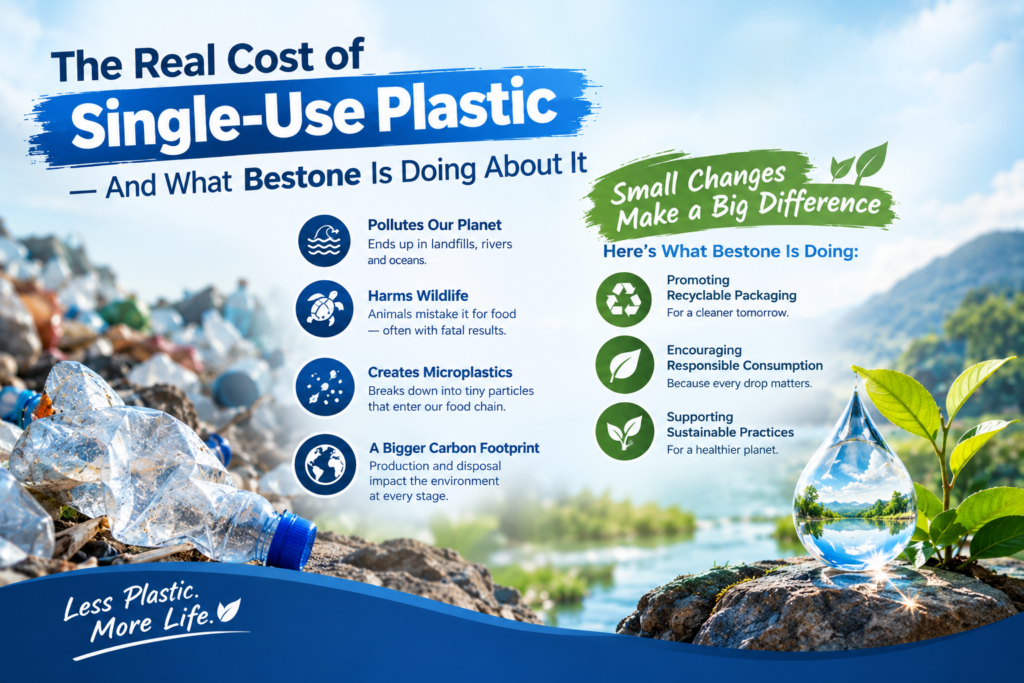 The Real Cost of
Single-Use Plastic
— And What Bestone Is Doing About It

Pollutes Our Planet
Ends up in landfills, rivers and oceans.

Harms Wildlife
Animals mistake it for food — often with fatal results.

Creates Microplastics
Breaks down into tiny particles that enter our food chain.

A Bigger Carbon Footprint
Production and disposal impact the environment at every stage.

Small Changes Make a Big Difference

Here's What Bestone Is Doing:

Promoting Recyclable Packaging
For a cleaner tomorrow.

Encouraging Responsible Consumption
Because every drop matters.

Supporting Sustainable Practices
For a healthier planet.

Less Plastic. More Life.